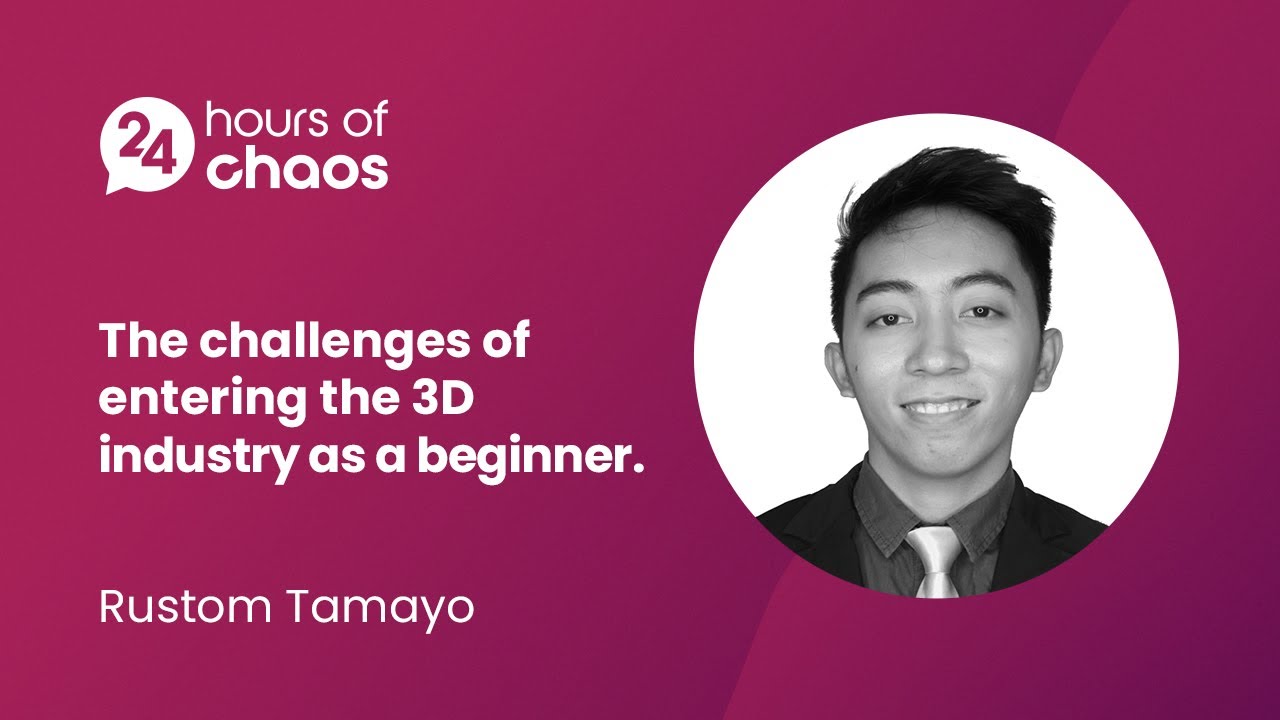 24 hours of chaos

The challenges of entering the 3D industry as a beginner.

Rustom Tamayo